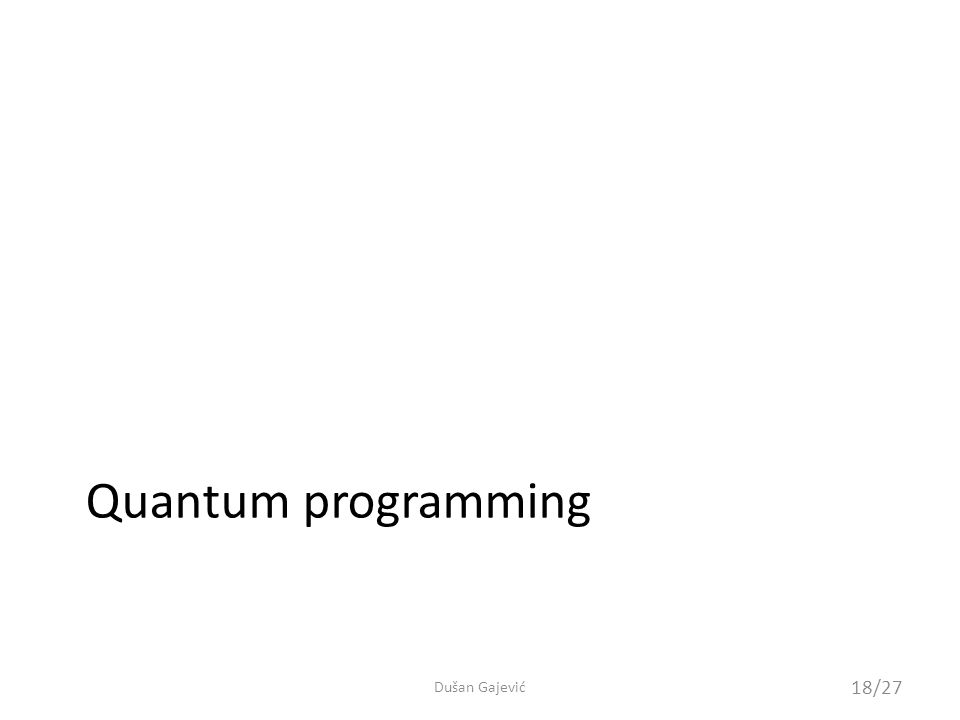 Quantum programming

Dušan Gajević

18/27